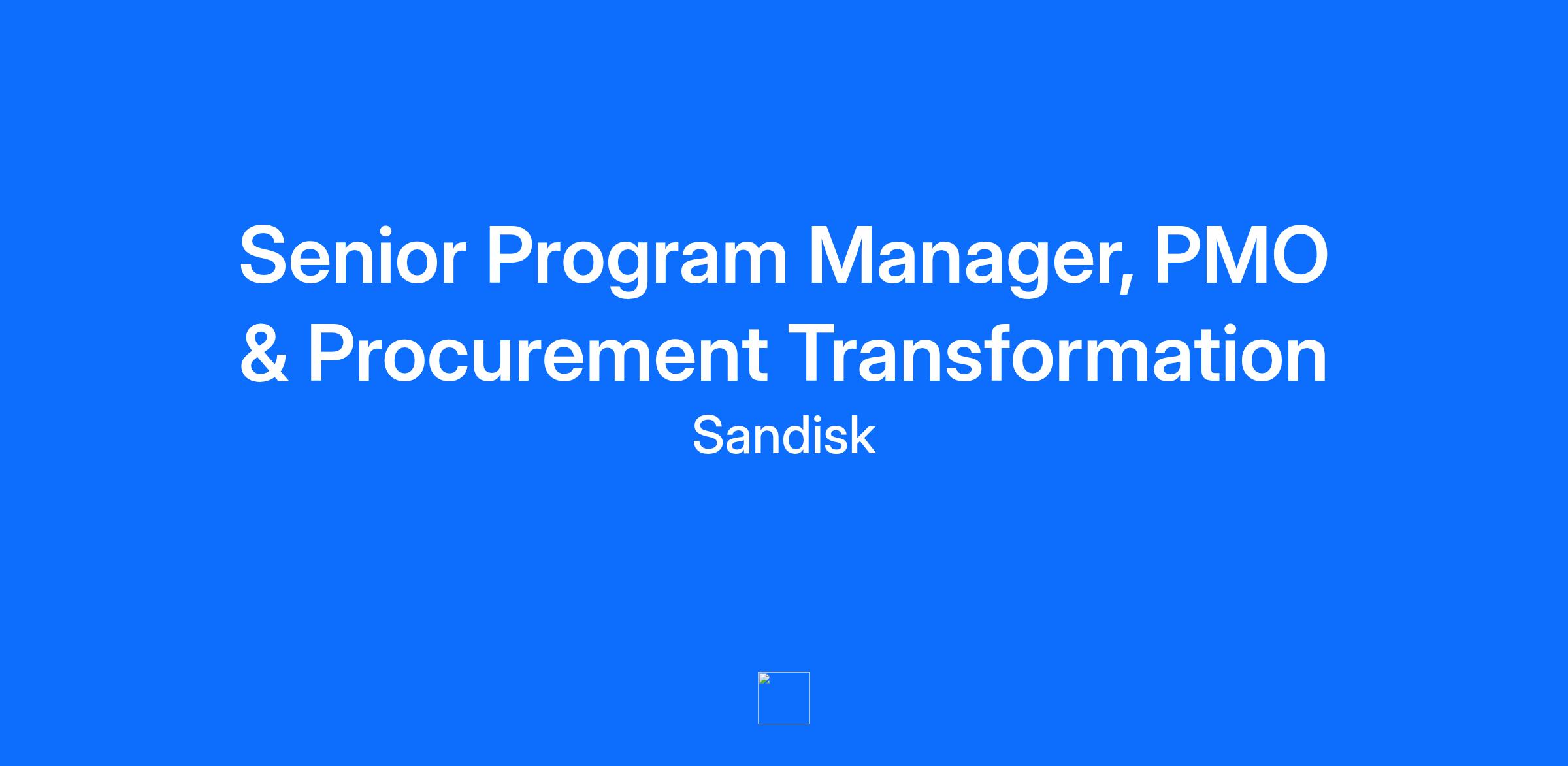 Senior Program Manager, PMO & Procurement Transformation

Sandisk